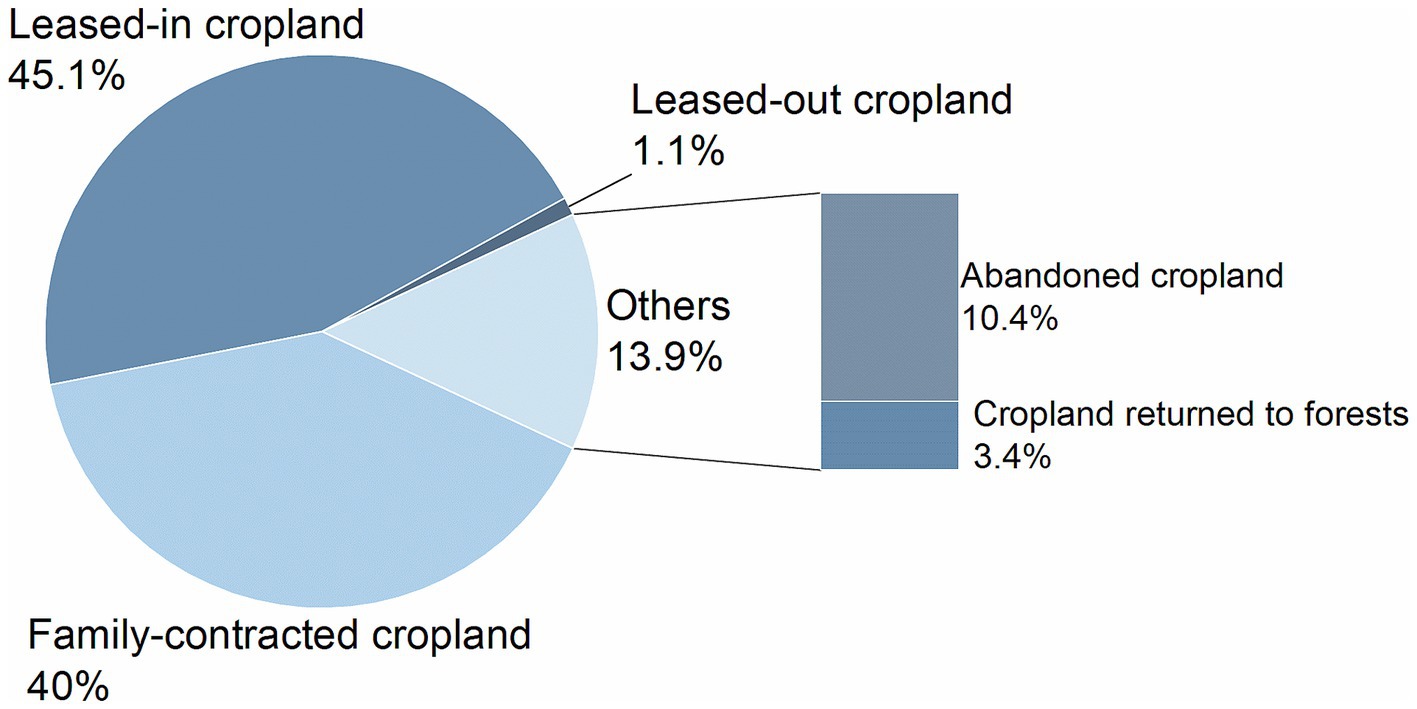 Leased-in cropland
45.1%

Leased-out cropland
1.1%

Others
13.9%

Abandoned cropland
10.4%

Cropland returned to forests
3.4%

Family-contracted cropland
40%